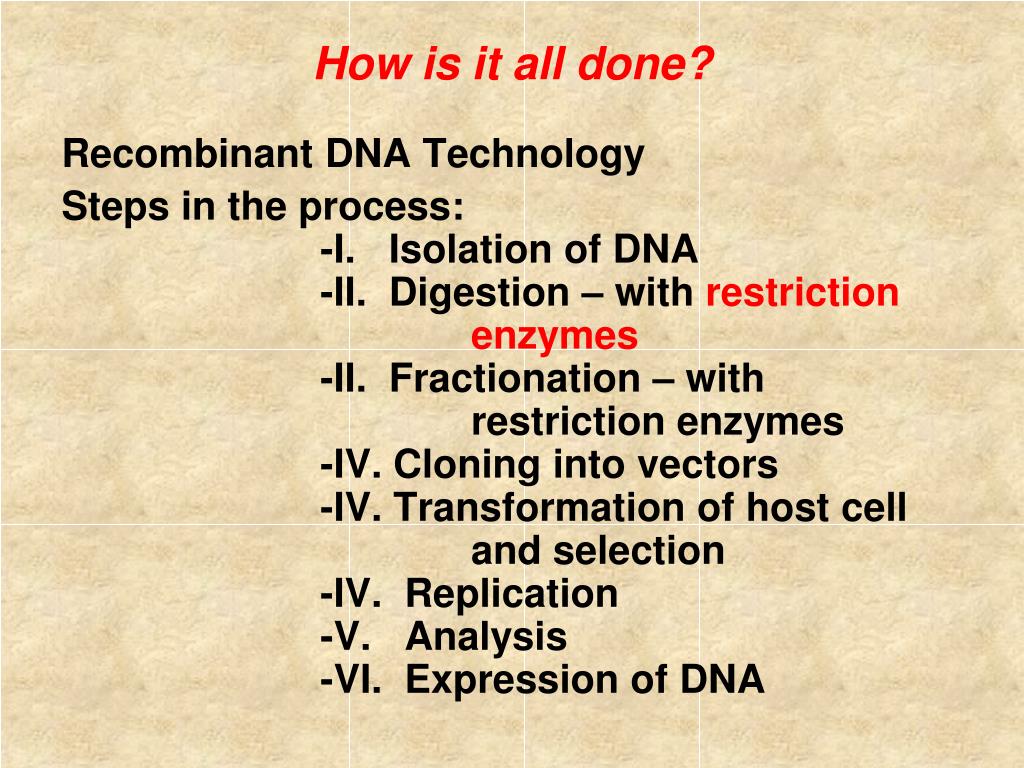 How is it all done?

Recombinant DNA Technology
Steps in the process:
-I. Isolation of DNA
-II. Digestion – with restriction enzymes
-II. Fractionation – with restriction enzymes
-IV. Cloning into vectors
-IV. Transformation of host cell and selection
-IV. Replication
-V. Analysis
-VI. Expression of DNA